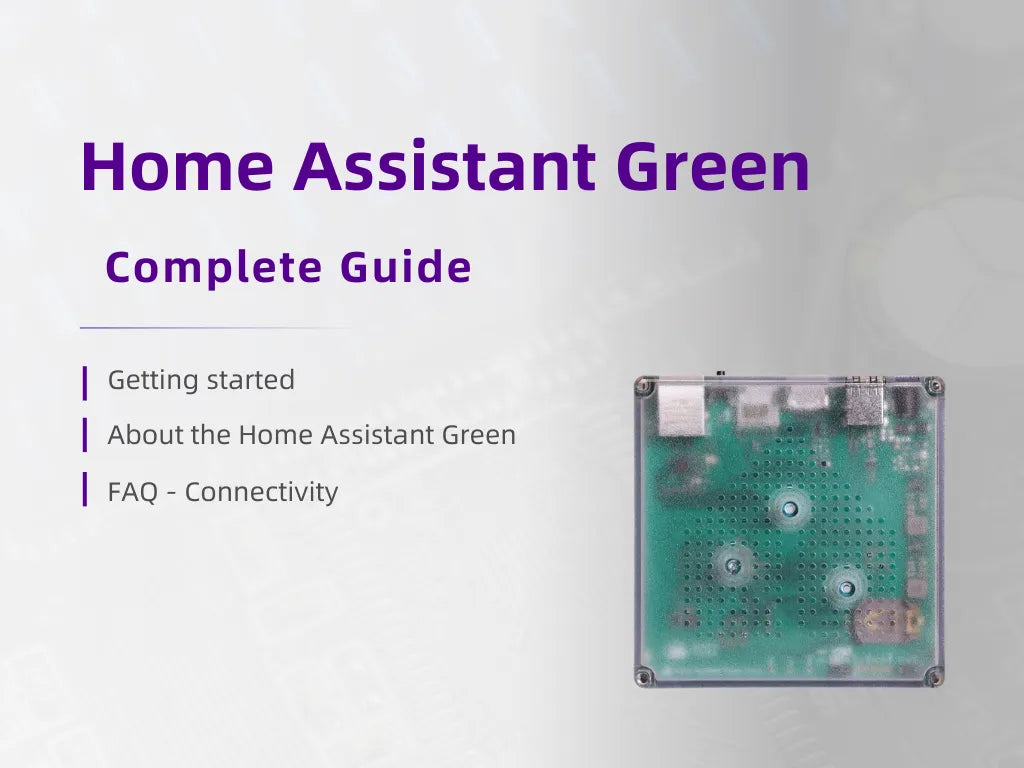 Home Assistant Green

Complete Guide

Getting started

About the Home Assistant Green

FAQ - Connectivity